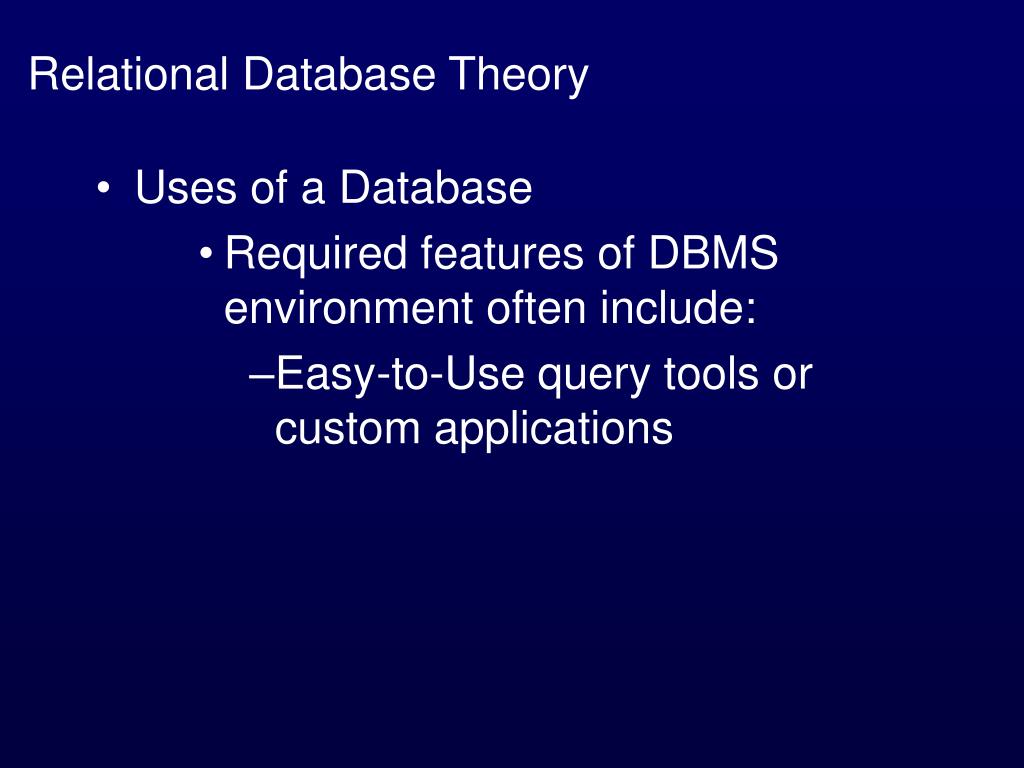 Relational Database Theory

• Uses of a Database

• Required features of DBMS environment often include:

–Easy-to-Use query tools or custom applications